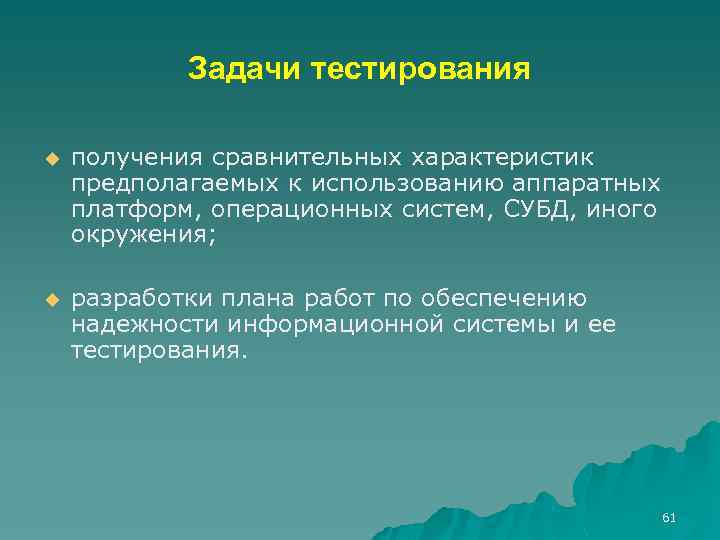 Задачи тестирования

получения сравнительных характеристик предполагаемых к использованию аппаратных платформ, операционных систем, СУБД, иного окружения;

разработки плана работ по обеспечению надежности информационной системы и ее тестирования.

61